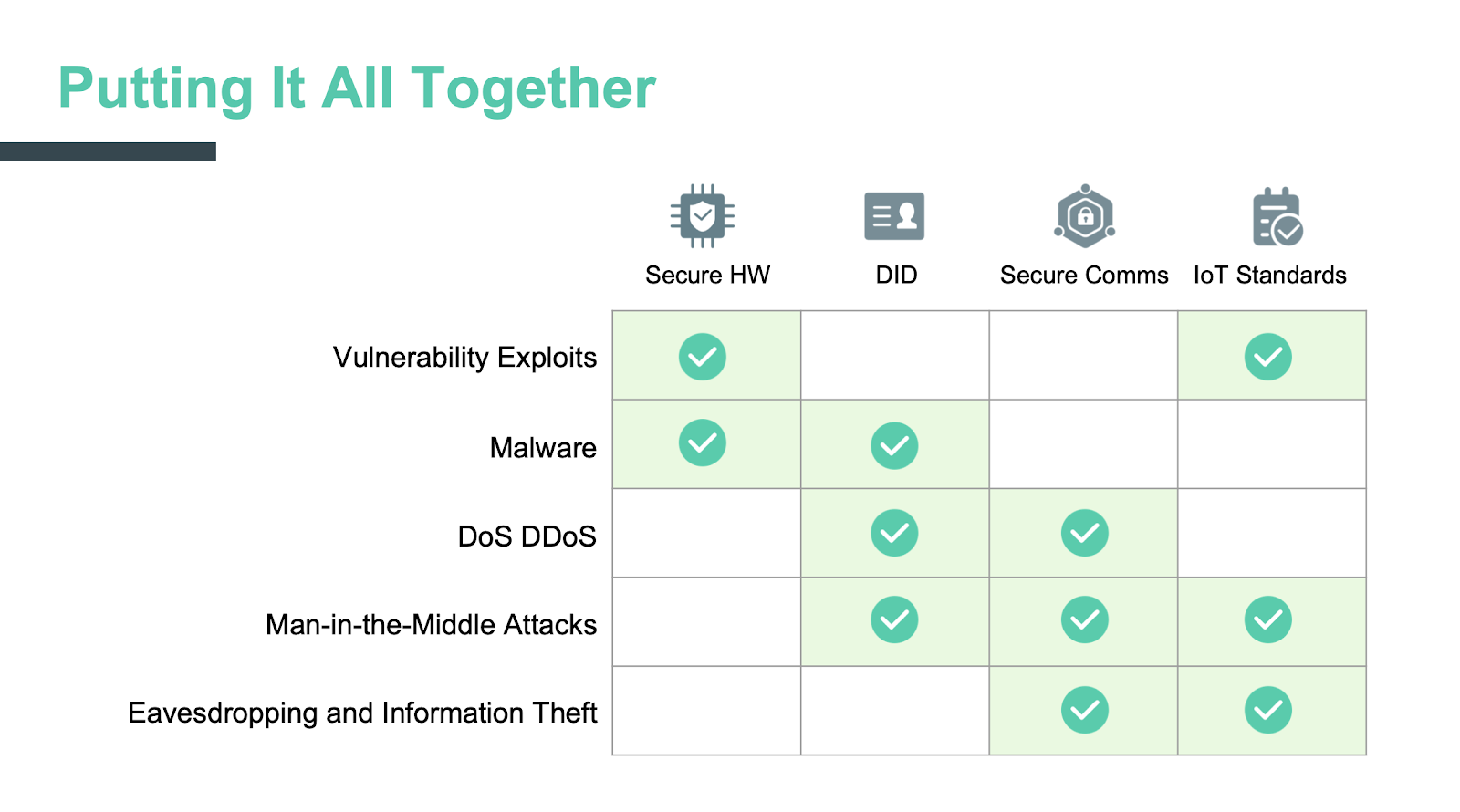 Putting It All Together

| | Secure HW | DID | Secure Comms | IoT Standards |
|---|---|---|---|---|
| Vulnerability Exploits | ✓ | | | ✓ |
| Malware | ✓ | ✓ | | |
| DoS DDoS | | ✓ | ✓ | |
| Man-in-the-Middle Attacks | | ✓ | ✓ | ✓ |
| Eavesdropping and Information Theft | | | ✓ | ✓ |